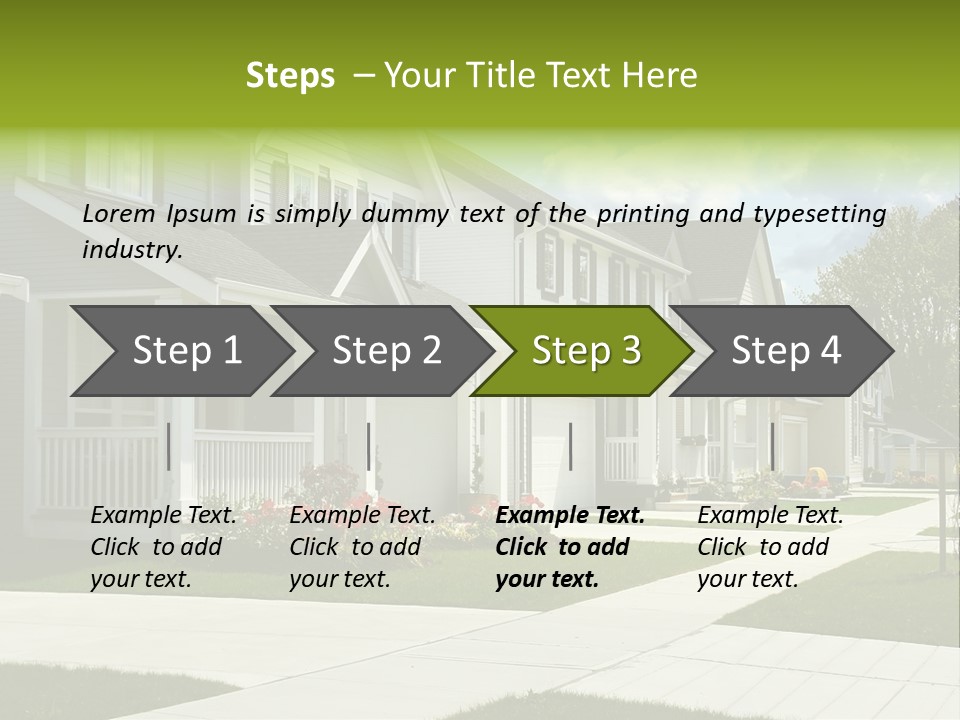 Steps – Your Title Text Here

Lorem Ipsum is simply dummy text of the printing and typesetting industry.

Step 1

Step 2

Step 3

Step 4

Example Text. Click to add your text.

Example Text. Click to add your text.

Example Text. Click to add your text.

Example Text. Click to add your text.